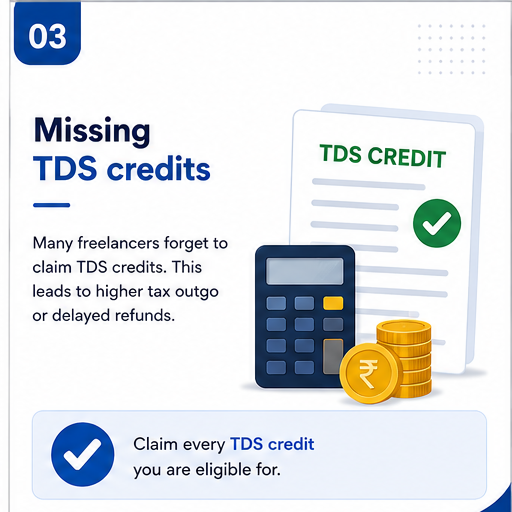 03

Missing
TDS credits

Many freelancers forget to claim TDS credits. This leads to higher tax outgo or delayed refunds.

TDS CREDIT

₹

Claim every TDS credit you are eligible for.